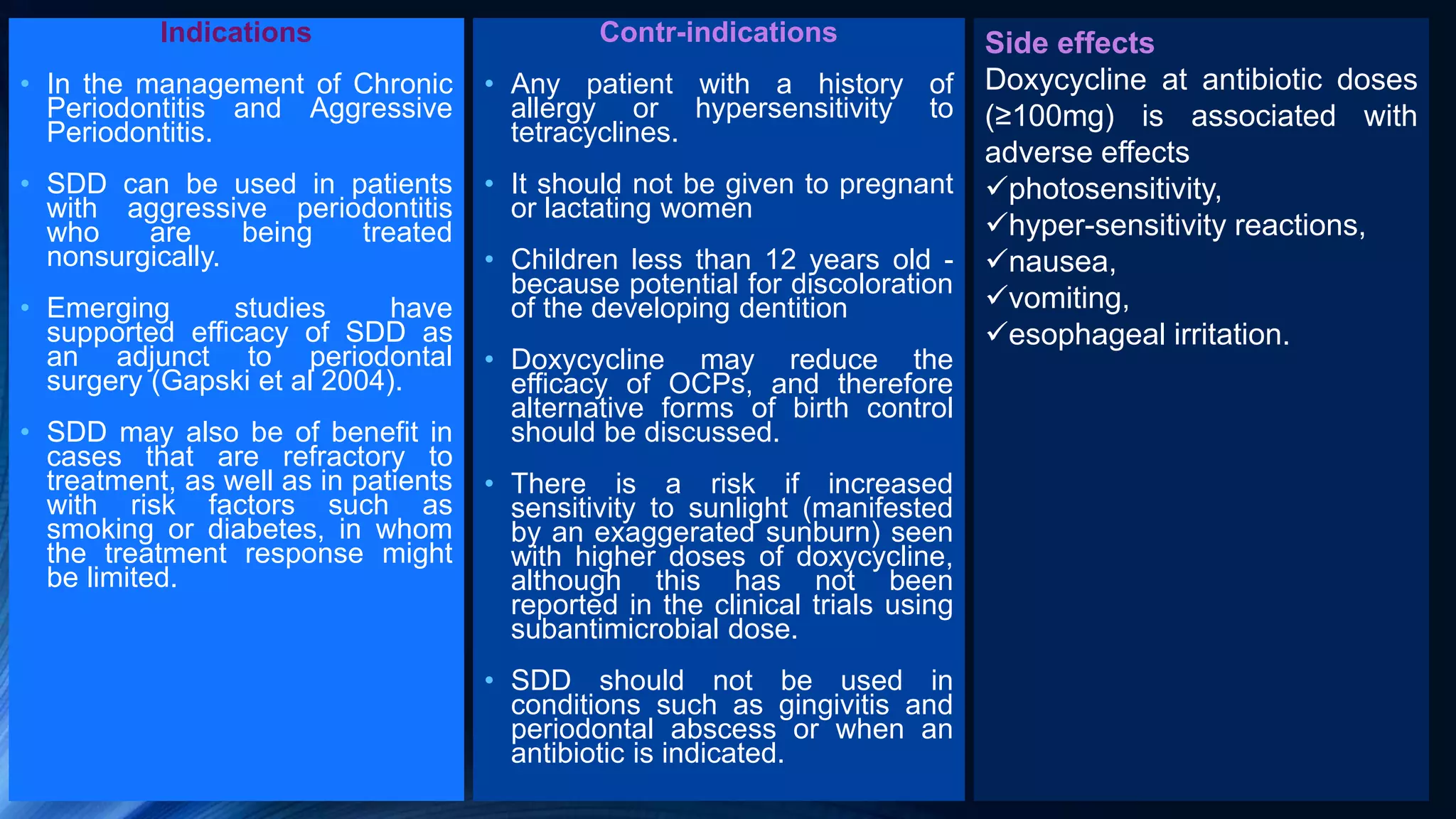 Indications

• In the management of Chronic Periodontitis and Aggressive Periodontitis.

• SDD can be used in patients with aggressive periodontitis who are being treated nonsurgically.

• Emerging studies have supported efficacy of SDD as an adjunct to periodontal surgery (Gapski et al 2004).

• SDD may also be of benefit in cases that are refractory to treatment, as well as in patients with risk factors such as smoking or diabetes, in whom the treatment response might be limited.

Contr-indications

• Any patient with a history of allergy or hypersensitivity to tetracyclines.

• It should not be given to pregnant or lactating women

• Children less than 12 years old - because potential for discoloration of the developing dentition

• Doxycycline may reduce the efficacy of OCPs, and therefore alternative forms of birth control should be discussed.

• There is a risk if increased sensitivity to sunlight (manifested by an exaggerated sunburn) seen with higher doses of doxycycline, although this has not been reported in the clinical trials using subantimicrobial dose.

• SDD should not be used in conditions such as gingivitis and periodontal abscess or when an antibiotic is indicated.

Side effects

Doxycycline at antibiotic doses (≥100mg) is associated with adverse effects
✓photosensitivity,
✓hyper-sensitivity reactions,
✓nausea,
✓vomiting,
✓esophageal irritation.